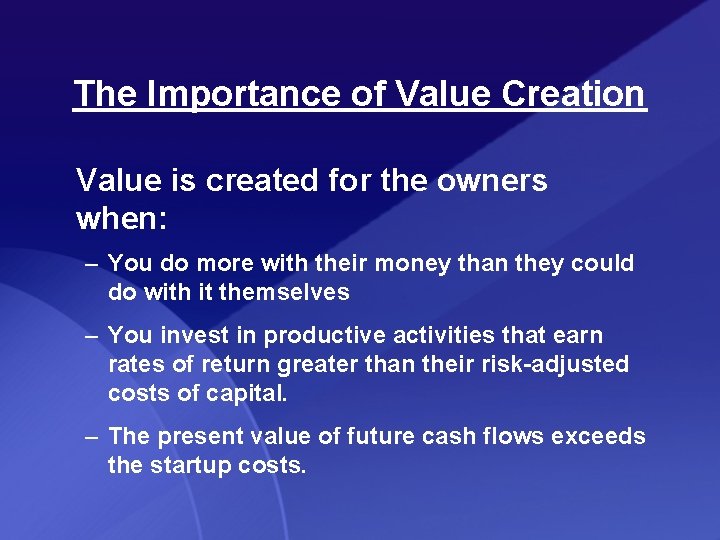 The Importance of Value Creation

Value is created for the owners when:

– You do more with their money than they could do with it themselves

– You invest in productive activities that earn rates of return greater than their risk-adjusted costs of capital.

– The present value of future cash flows exceeds the startup costs.